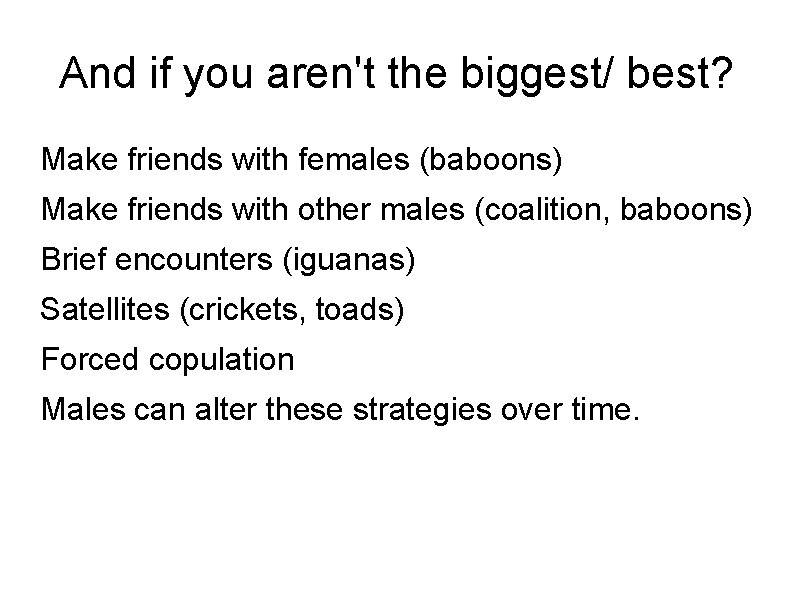 And if you aren't the biggest/ best?

Make friends with females (baboons)

Make friends with other males (coalition, baboons)

Brief encounters (iguanas)

Satellites (crickets, toads)

Forced copulation

Males can alter these strategies over time.